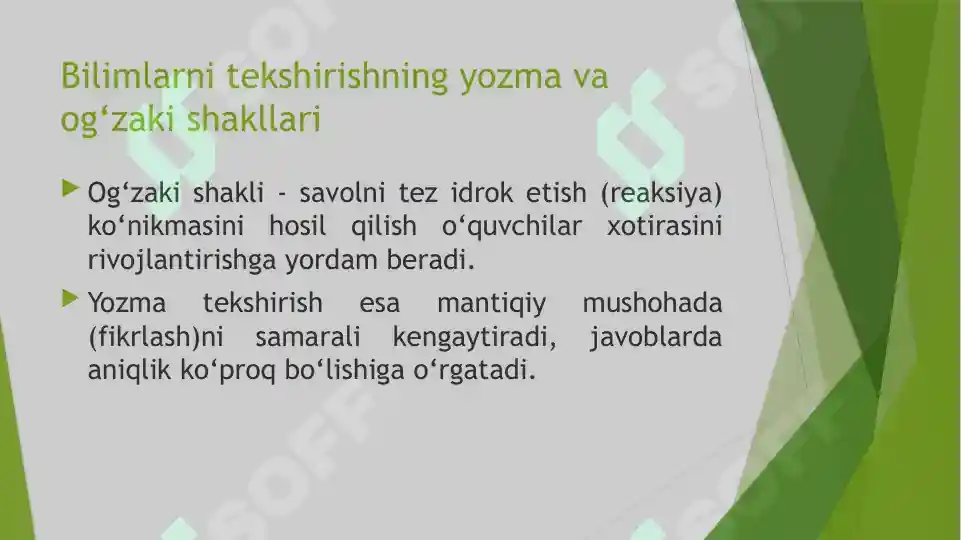 Bilimlarni tekshirishning yozma va og‘zaki shakllari

Og‘zaki shakli - savolni tez idrok etish (reaksiya) ko‘nikmasini hosil qilish o‘quvchilar xotirasini rivojlantirishga yordam beradi.

Yozma tekshirish esa mantiqiy mushohada (fikrlash)ni samarali kengaytiradi, javoblarda aniqlik ko‘proq bo‘lishiga o‘rgatadi.

SOFF